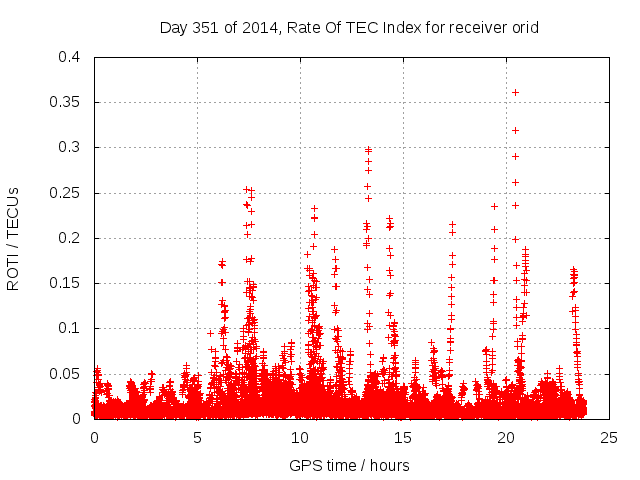 Day 351 of 2014, Rate Of TEC Index for receiver orid

ROTI / TECUs

0.4
0.35
0.3
0.25
0.2
0.15
0.1
0.05
0

0
5
10
15
20
25

GPS time / hours